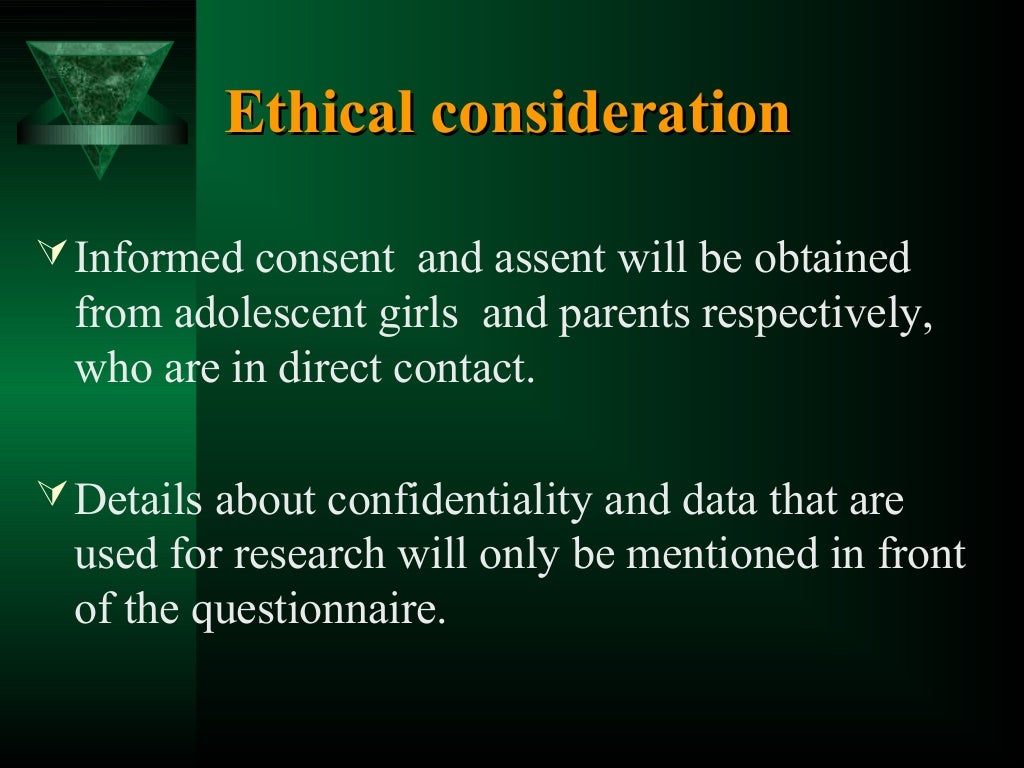 Ethical consideration

Informed consent and assent will be obtained from adolescent girls and parents respectively, who are in direct contact.

Details about confidentiality and data that are used for research will only be mentioned in front of the questionnaire.